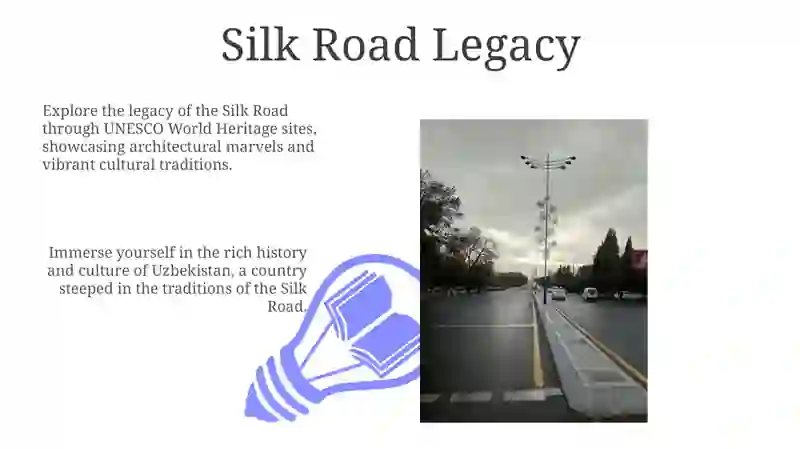 Silk Road Legacy

Explore the legacy of the Silk Road through UNESCO World Heritage sites, showcasing architectural marvels and vibrant cultural traditions.

Immerse yourself in the rich history and culture of Uzbekistan, a country steeped in the traditions of the Silk Road.